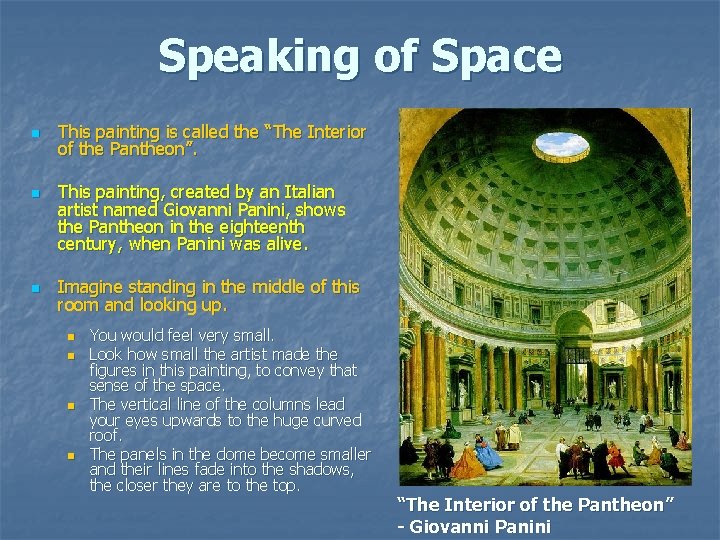 Speaking of Space

• This painting is called the "The Interior of the Pantheon".

• This painting, created by an Italian artist named Giovanni Panini, shows the Pantheon in the eighteenth century, when Panini was alive.

• Imagine standing in the middle of this room and looking up.

• You would feel very small.
• Look how small the artist made the figures in this painting, to convey that sense of the space.
• The vertical line of the columns lead your eyes upwards to the huge curved roof.
• The panels in the dome become smaller and their lines fade into the shadows, the closer they are to the top.

"The Interior of the Pantheon"
- Giovanni Panini